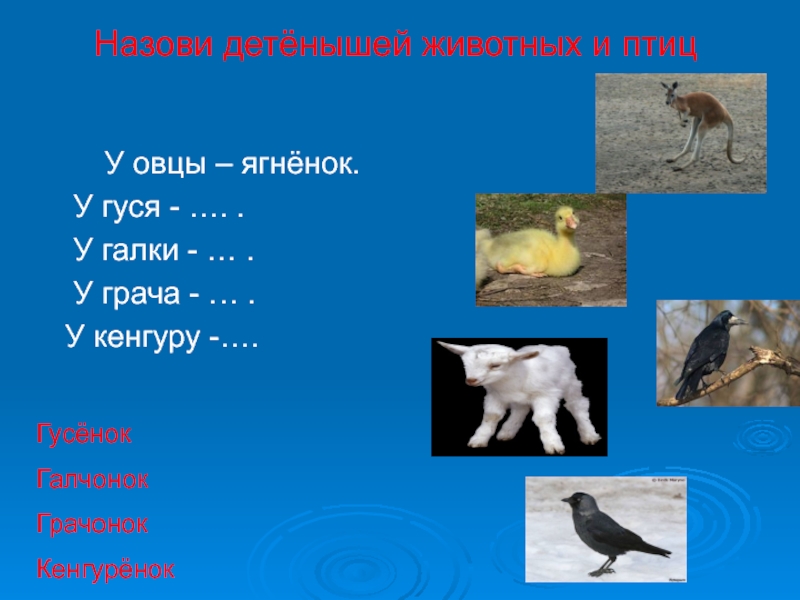 Назови детёнышей животных и птиц

У овцы – ягнёнок.
У гуся - …. .
У галки - … .
У грача - … .
У кенгуру -….

Гусёнок
Галчонок
Грачонок
Кенгурёнок